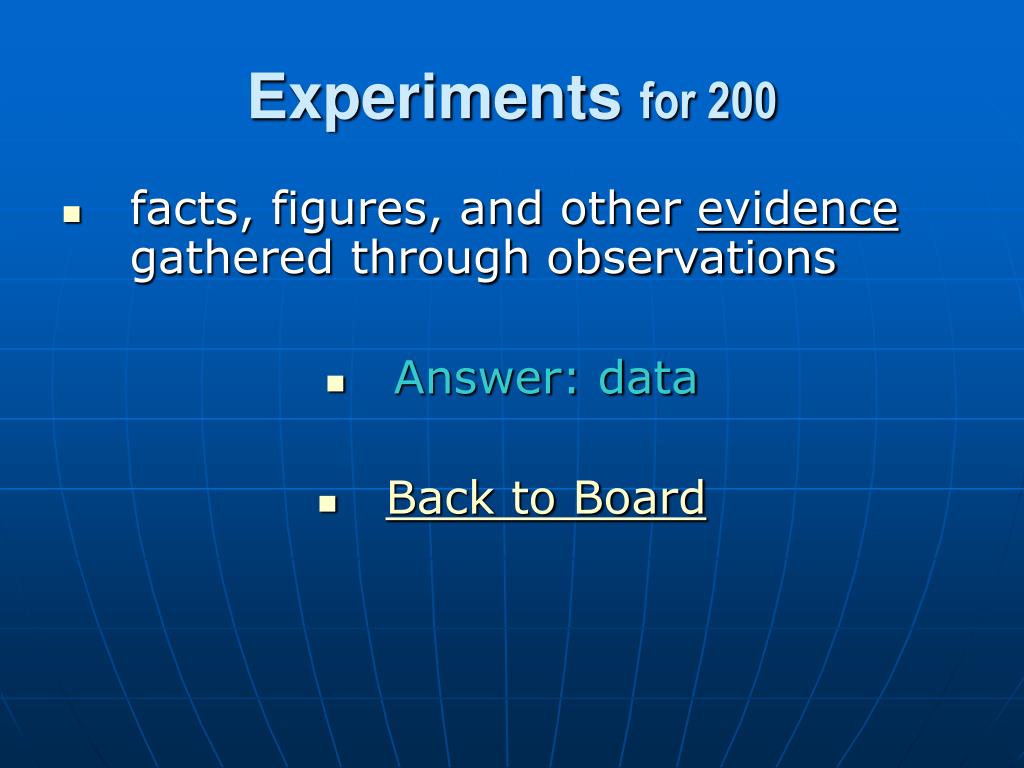 Experiments for 200

facts, figures, and other evidence gathered through observations

Answer: data

Back to Board